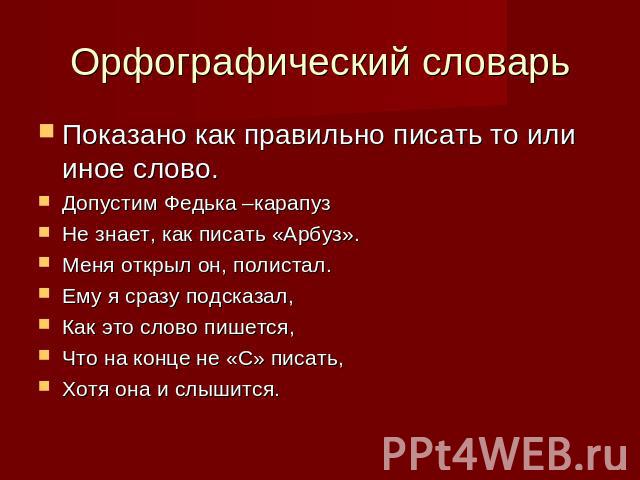 Орфографический словарь

Показано как правильно писать то или иное слово.

Допустим Федька –карапуз

Не знает, как писать «Арбуз».

Меня открыл он, полистал.

Ему я сразу подсказал,

Как это слово пишется,

Что на конце не «С» писать,

Хотя она и слышится.

PPt4WEB.ru